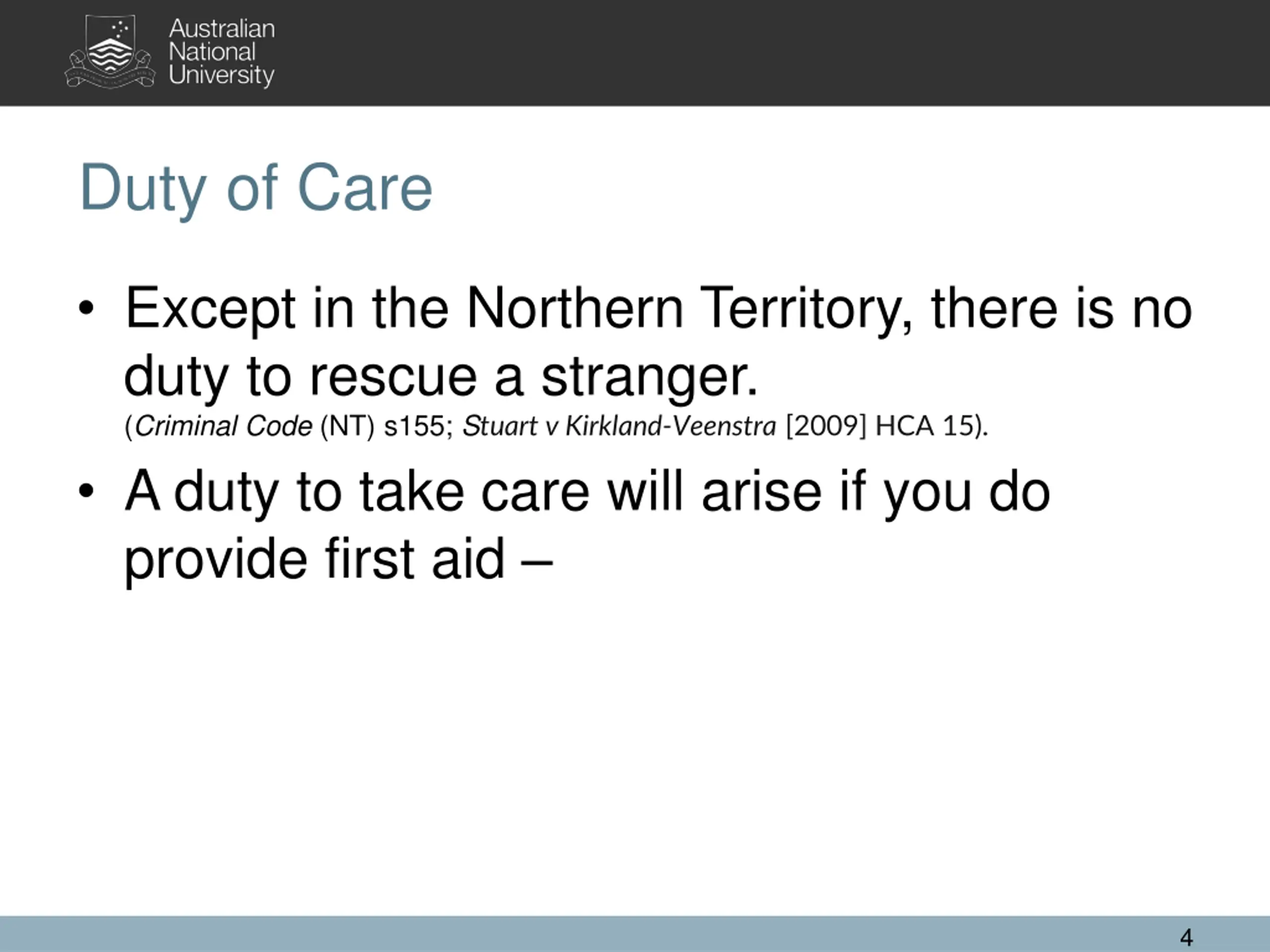 Australian National University

Duty of Care

• Except in the Northern Territory, there is no duty to rescue a stranger.
(Criminal Code (NT) s155; Stuart v Kirkland-Veenstra [2009] HCA 15).

• A duty to take care will arise if you do provide first aid –

4